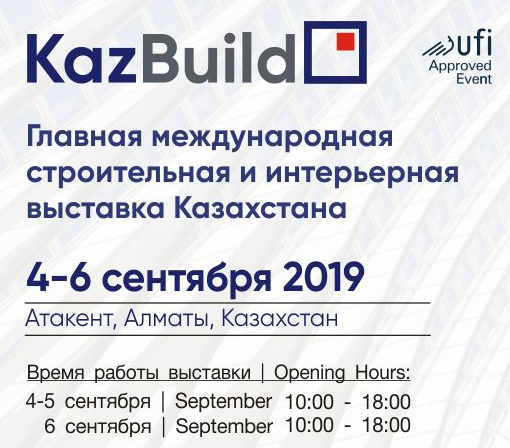 KazBuild

ufi
Approved
Event

Главная международная строительная и интерьерная выставка Казахстана

4-6 сентября 2019

Атакент, Алматы, Казахстан

Время работы выставки | Opening Hours:

4-5 сентября | September 10:00 - 18:00
6 сентября | September 10:00 - 18:00